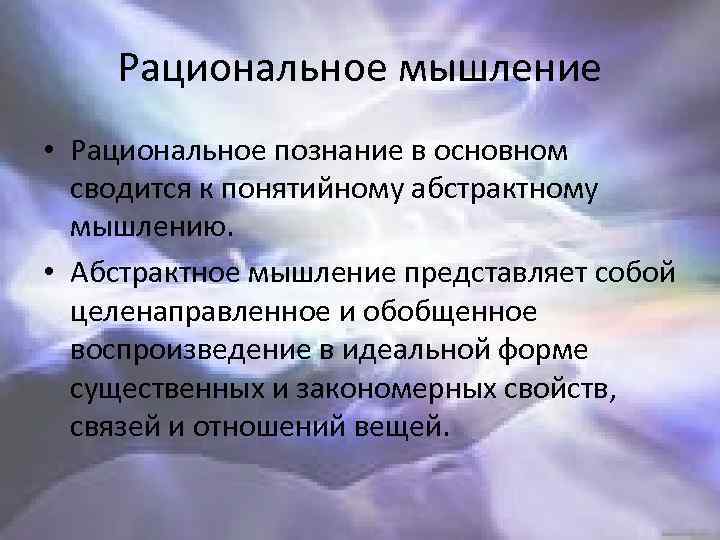 Рациональное мышление

• Рациональное познание в основном сводится к понятийному абстрактному мышлению.

• Абстрактное мышление представляет собой целенаправленное и обобщенное воспроизведение в идеальной форме существенных и закономерных свойств, связей и отношений вещей.